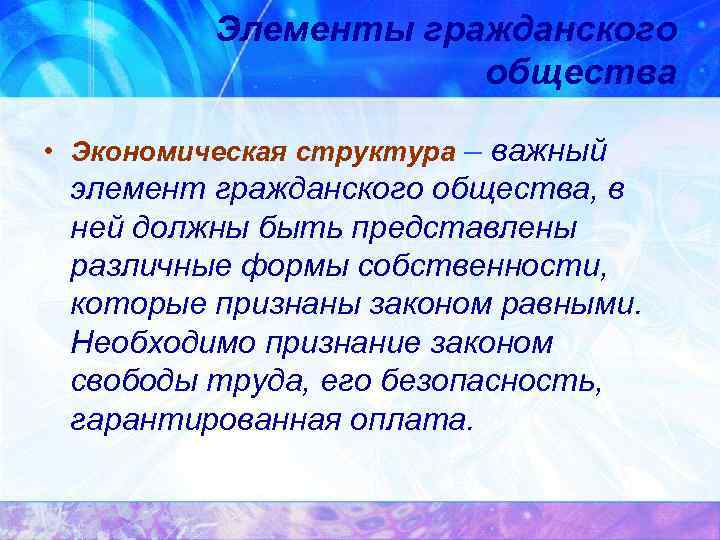 Элементы гражданского общества

• Экономическая структура – важный элемент гражданского общества, в ней должны быть представлены различные формы собственности, которые признаны законом равными. Необходимо признание законом свободы труда, его безопасность, гарантированная оплата.